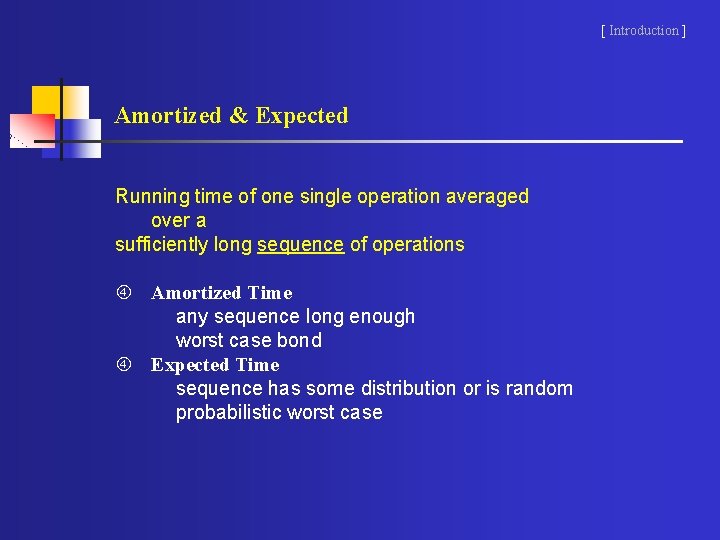 [ Introduction ]

Amortized & Expected

Running time of one single operation averaged over a sufficiently long sequence of operations

④ Amortized Time
any sequence long enough
worst case bond

④ Expected Time
sequence has some distribution or is random
probabilistic worst case